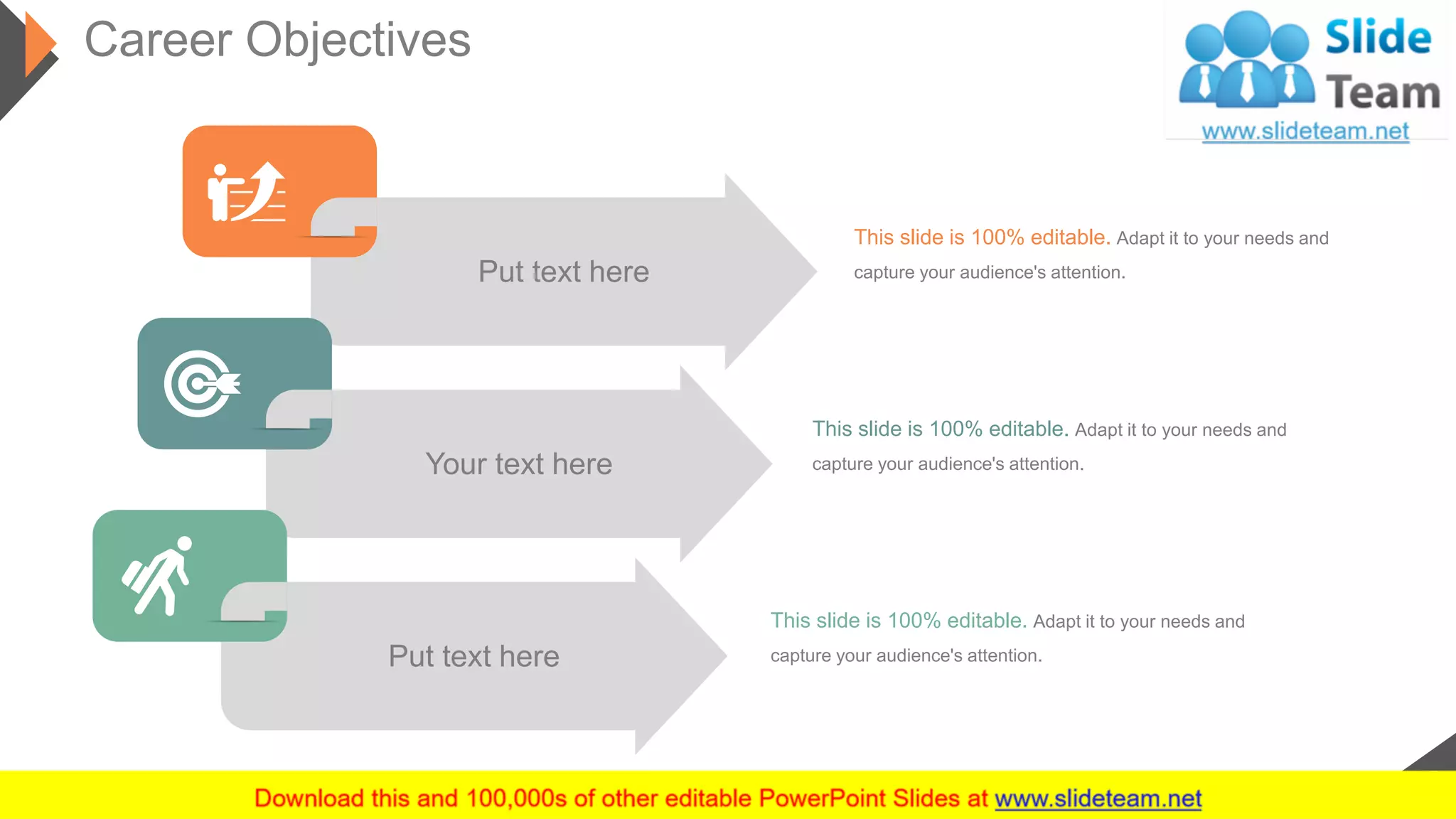 Career Objectives

Slide Team
www.slideteam.net

Put text here

This slide is 100% editable. Adapt it to your needs and capture your audience's attention.

Your text here

This slide is 100% editable. Adapt it to your needs and capture your audience's attention.

Put text here

This slide is 100% editable. Adapt it to your needs and capture your audience's attention.

Download this and 100,000s of other editable PowerPoint Slides at www.slideteam.net